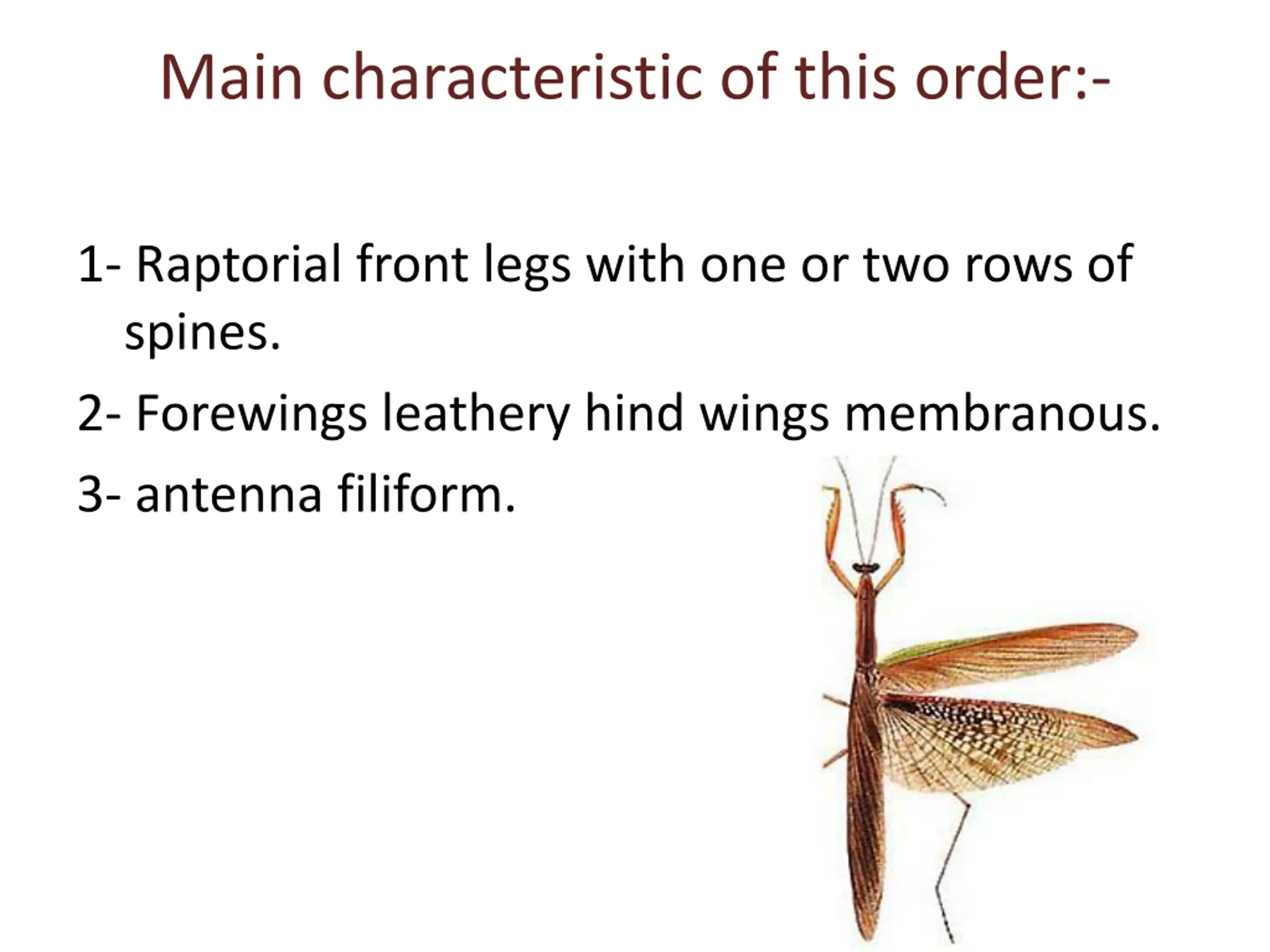 Main characteristic of this order:-

1- Raptorial front legs with one or two rows of spines.

2- Forewings leathery hind wings membranous.

3- antenna filiform.